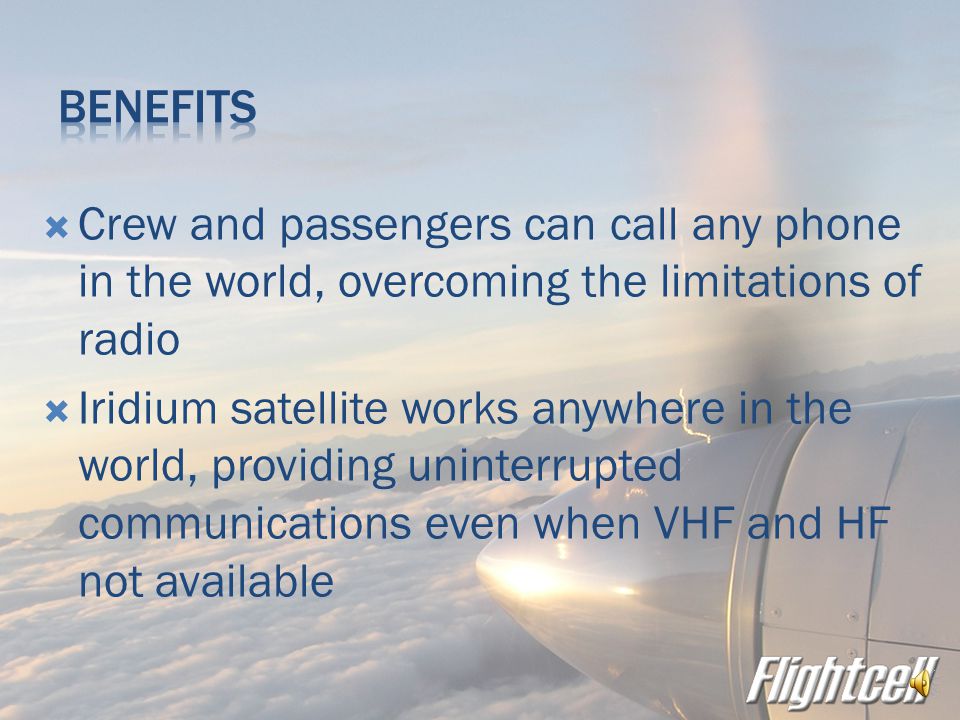 BENEFITS

Crew and passengers can call any phone in the world, overcoming the limitations of radio

Iridium satellite works anywhere in the world, providing uninterrupted communications even when VHF and HF not available

Flightcell